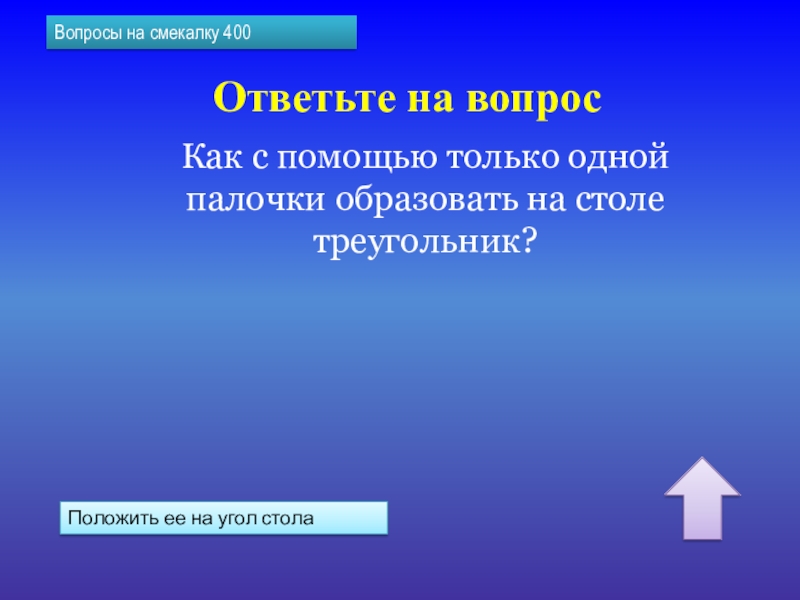 Вопросы на смекалку 400

Ответьте на вопрос

Как с помощью только одной палочки образовать на столе треугольник?

Положить ее на угол стола